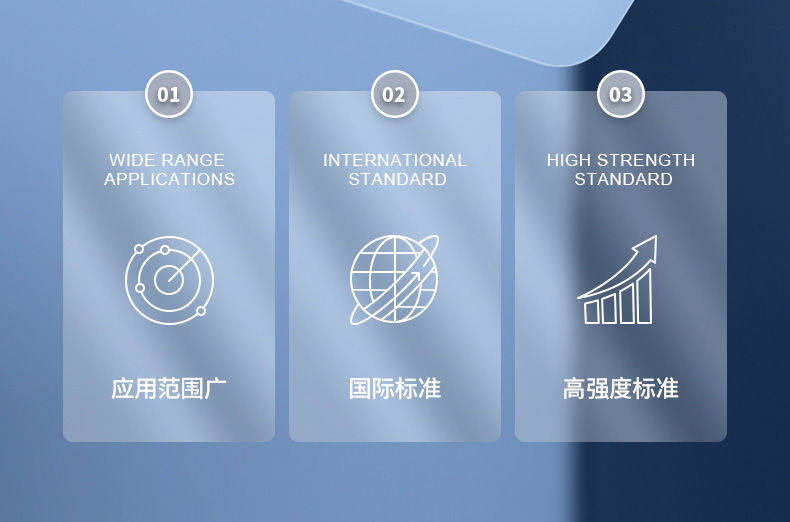 01

WIDE RANGE APPLICATIONS

应用范围广

02

INTERNATIONAL STANDARD

国际标准

03

HIGH STRENGTH STANDARD

高强度标准